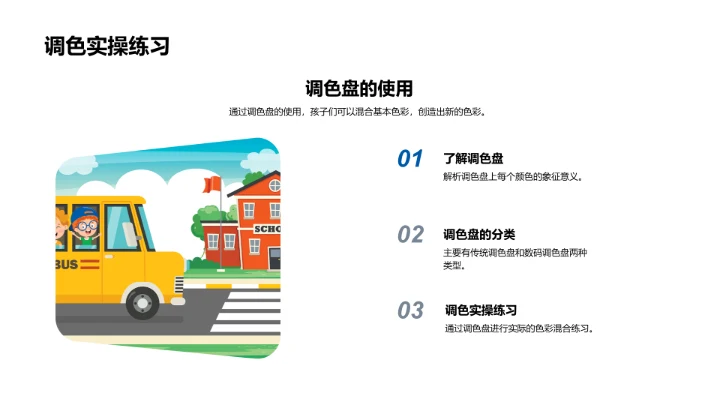 调色实操练习

调色盘的使用

通过调色盘的使用，孩子们可以混合基本色彩，创造出新的色彩。

BUS

SCHO

01 了解调色盘
解析调色盘上每个颜色的象征意义。

02 调色盘的分类
主要有传统调色盘和数码调色盘两种类型。

03 调色实操练习
通过调色盘进行实际的色彩混合练习。